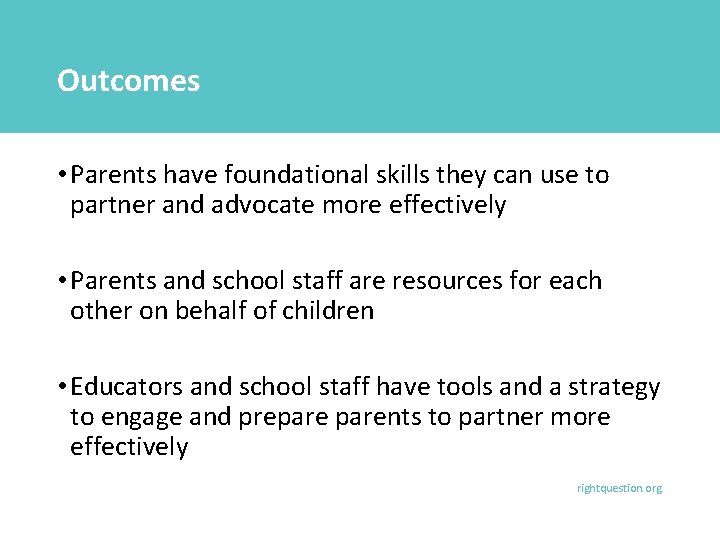 Outcomes

• Parents have foundational skills they can use to partner and advocate more effectively

• Parents and school staff are resources for each other on behalf of children

• Educators and school staff have tools and a strategy to engage and prepare parents to partner more effectively

rightquestion.org